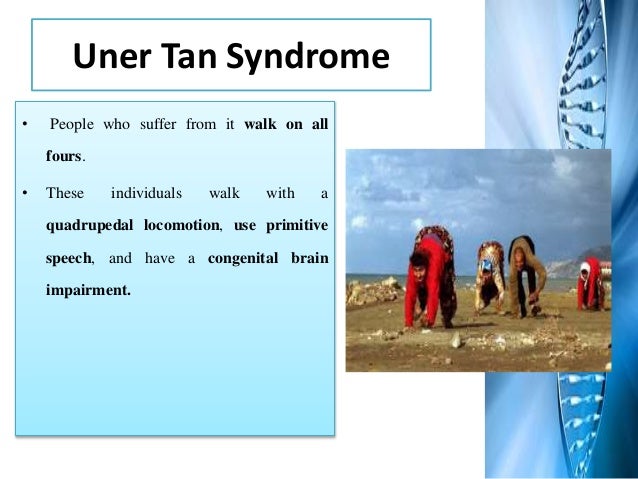 Uner Tan Syndrome

• People who suffer from it walk on all fours.

• These individuals walk with a quadrupedal locomotion, use primitive speech, and have a congenital brain impairment.